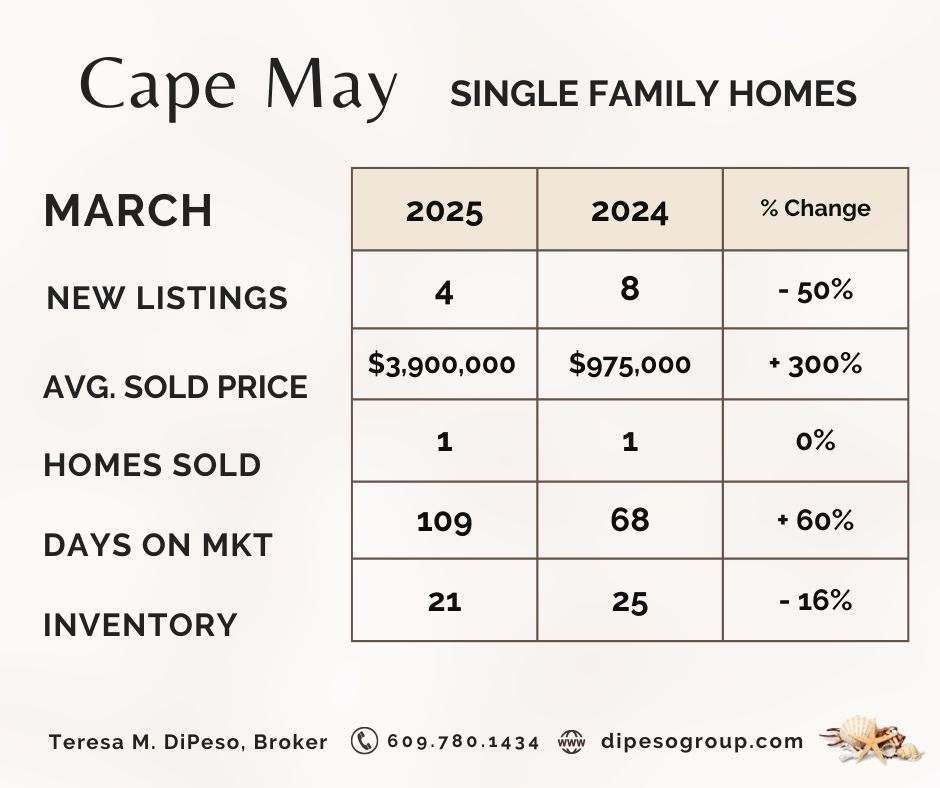 Cape May SINGLE FAMILY HOMES

| MARCH | 2025 | 2024 | % Change |
|---|---|---|---|
| NEW LISTINGS | 4 | 8 | - 50% |
| AVG. SOLD PRICE | $3,900,000 | $975,000 | + 300% |
| HOMES SOLD | 1 | 1 | 0% |
| DAYS ON MKT | 109 | 68 | + 60% |
| INVENTORY | 21 | 25 | - 16% |

Teresa M. DiPeso, Broker 609.780.1434 www dipesogroup.com